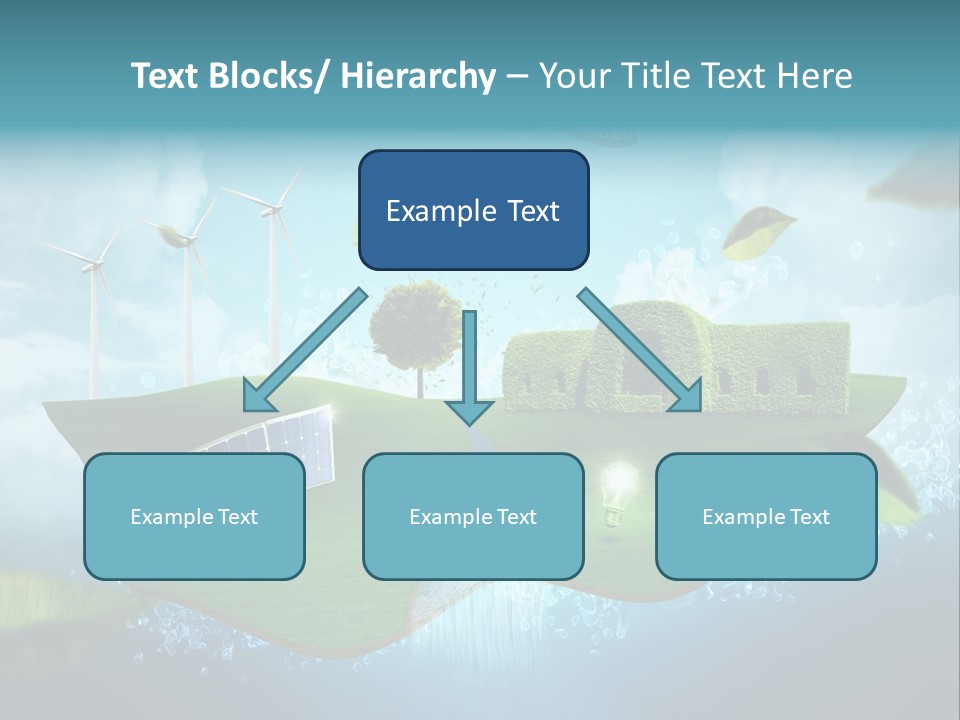 Text Blocks/ Hierarchy – Your Title Text Here

Example Text

Example Text

Example Text

Example Text